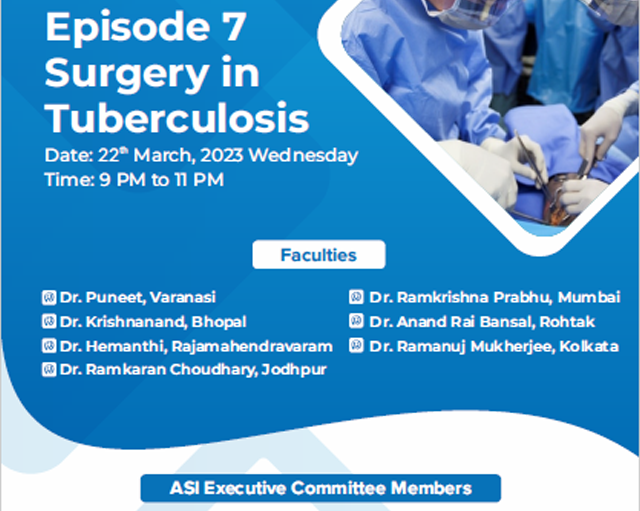 Episode 7
Surgery in Tuberculosis

Date: 22$^{th}$ March, 2023 Wednesday
Time: 9 PM to 11 PM

Faculties

Dr. Puneet, Varanasi
Dr. Krishnanand, Bhopal
Dr. Hemanthi, Rajamahendravaram
Dr. Ramkaran Choudhary, Jodhpur

Dr. Ramkrishna Prabhu, Mumbai
Dr. Anand Rai Bansal, Rohtak
Dr. Ramanuj Mukherjee, Kolkata

ASI Executive Committee Members